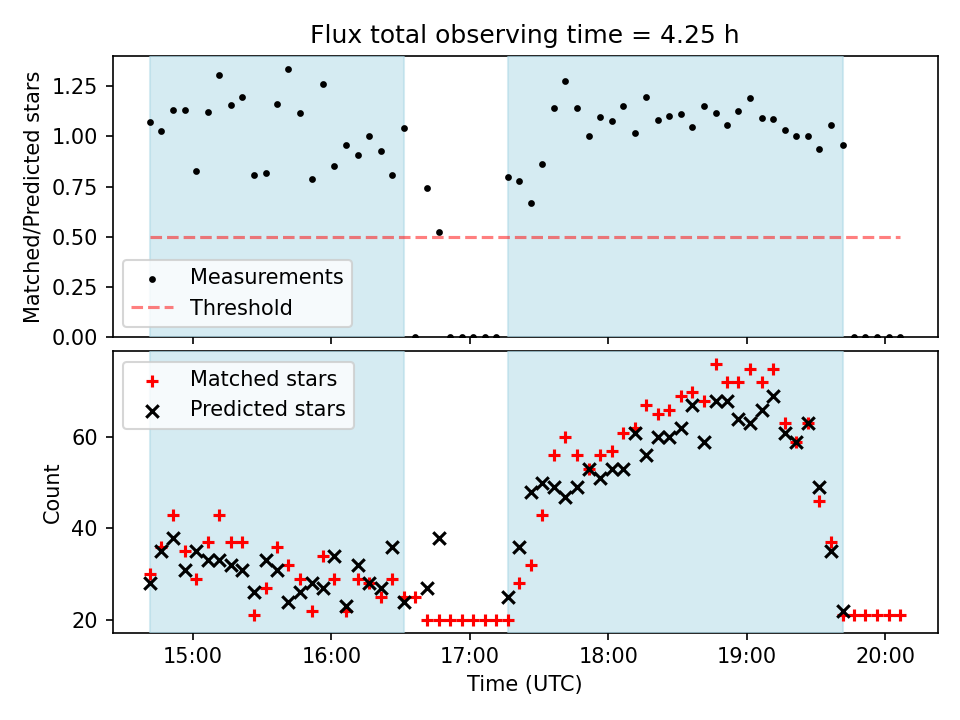 Flux total observing time = 4.25 h

Matched/Predicted stars

1.25
1.00
0.75
0.50
0.25
0.00

Measurements
Threshold

Matched stars
Predicted stars

Count

60
40
20

15:00
16:00
17:00
18:00
19:00
20:00

Time (UTC)